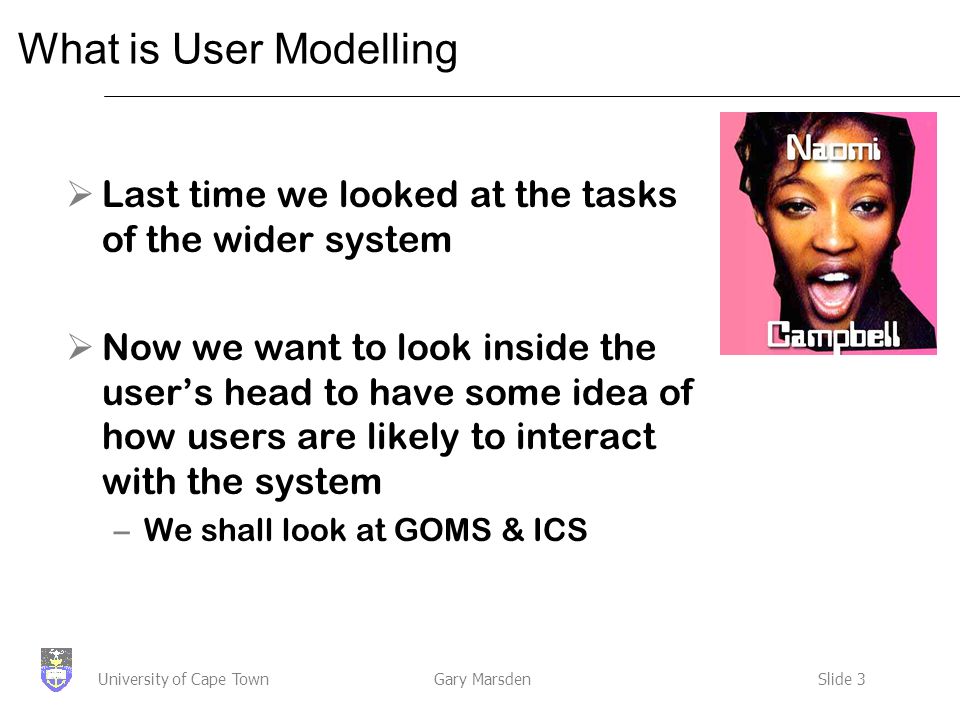 What is User Modelling

➢ Last time we looked at the tasks of the wider system

➢ Now we want to look inside the user's head to have some idea of how users are likely to interact with the system
– We shall look at GOMS & ICS

Naomi Campbell

University of Cape Town Gary Marsden Slide 3